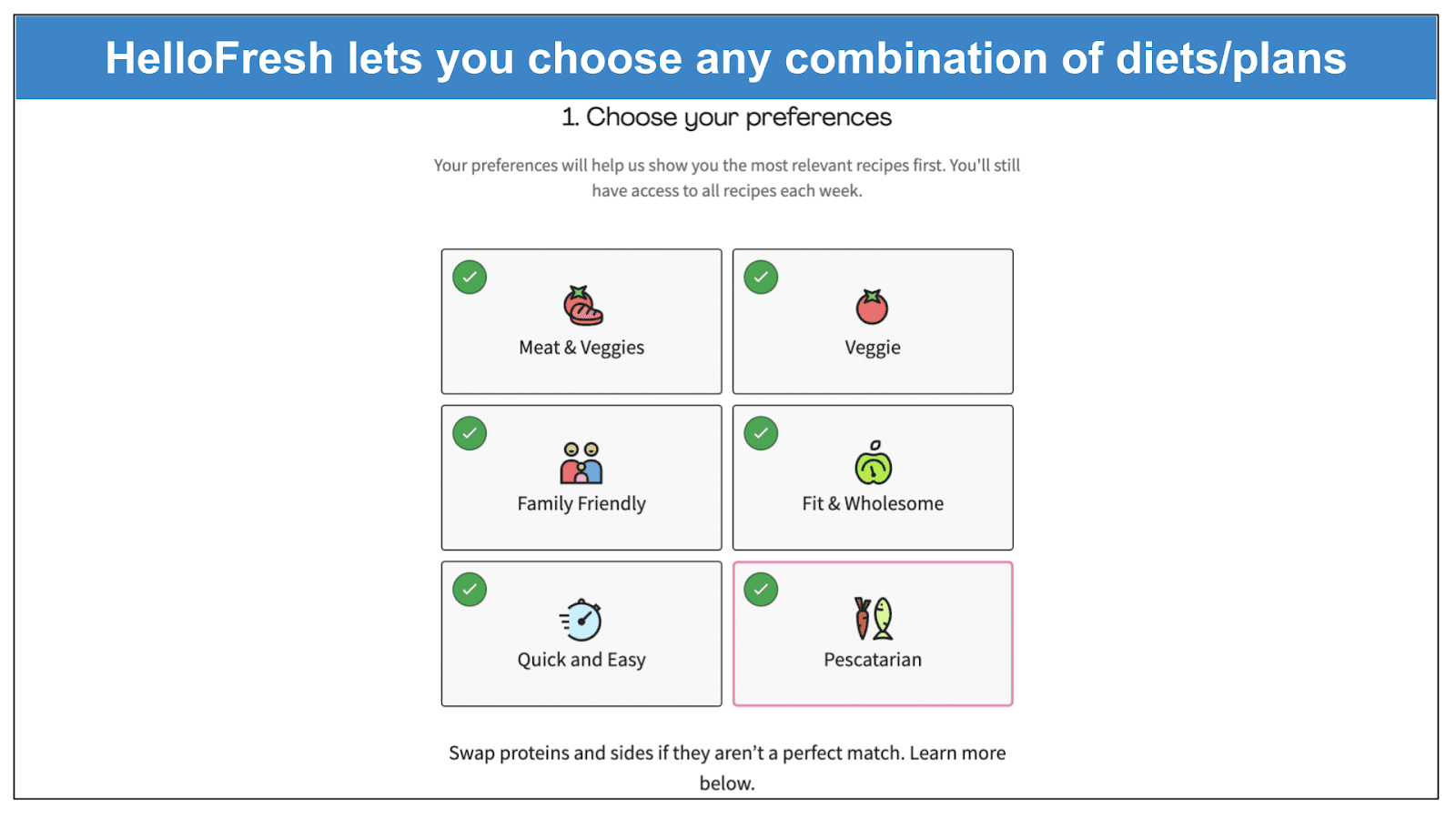 HelloFresh lets you choose any combination of diets/plans

1. Choose your preferences

Your preferences will help us show you the most relevant recipes first. You'll still have access to all recipes each week.

Meat & Veggies

Veggie

Family Friendly

Fit & Wholesome

Quick and Easy

Pescatarian

Swap proteins and sides if they aren't a perfect match. Learn more below.